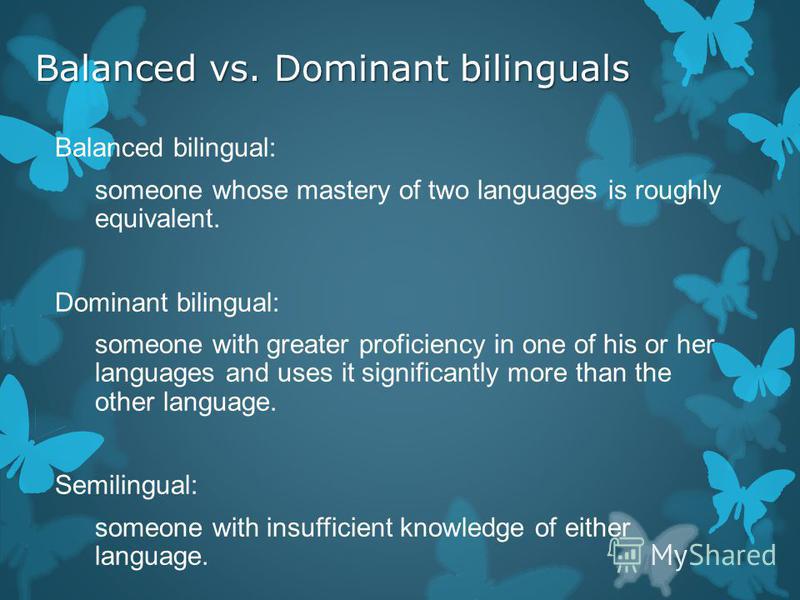 Balanced vs. Dominant bilinguals

Balanced bilingual:

someone whose mastery of two languages is roughly equivalent.

Dominant bilingual:

someone with greater proficiency in one of his or her languages and uses it significantly more than the other language.

Semilingual:

someone with insufficient knowledge of either language.

MyShared